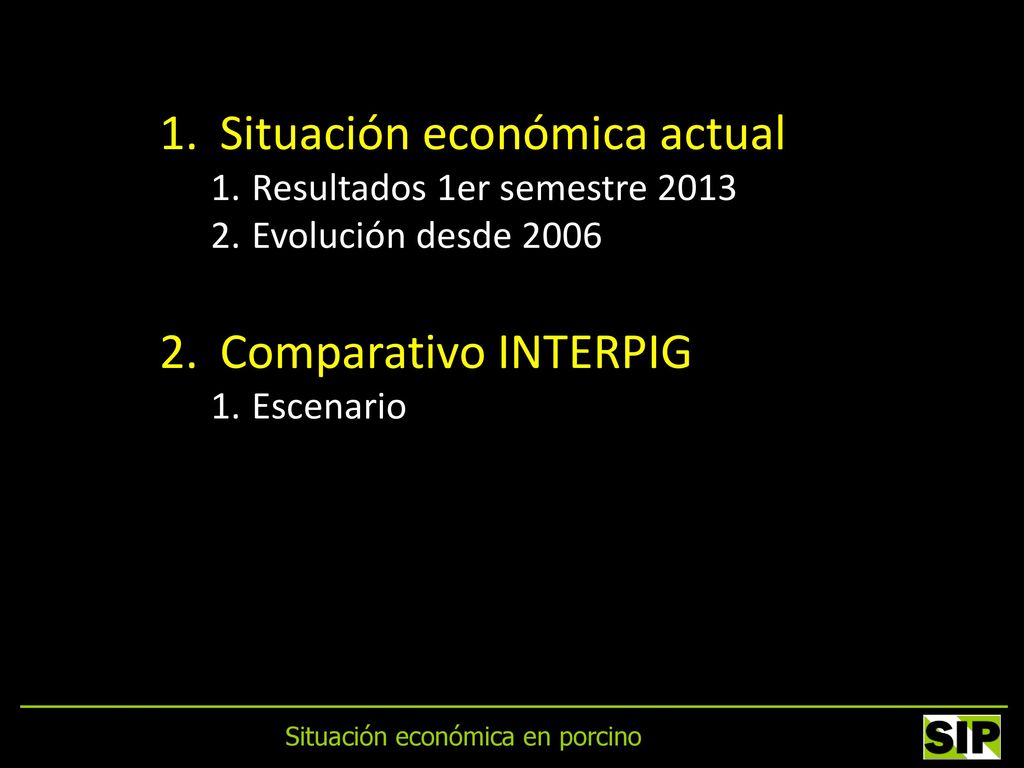 1. Situación económica actual
1. Resultados 1er semestre 2013
2. Evolución desde 2006

2. Comparativo INTERPIG
1. Escenario

Situación económica en porcino

SIP